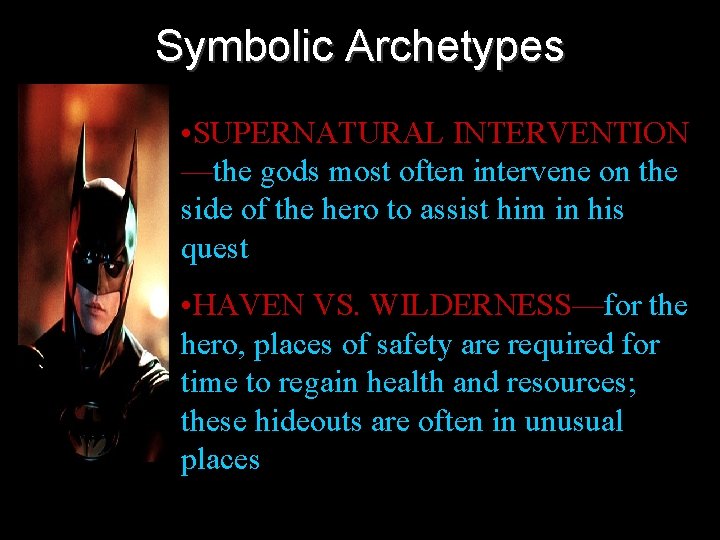 Symbolic Archetypes

•SUPERNATURAL INTERVENTION—the gods most often intervene on the side of the hero to assist him in his quest

•HAVEN VS. WILDERNESS—for the hero, places of safety are required for time to regain health and resources; these hideouts are often in unusual places